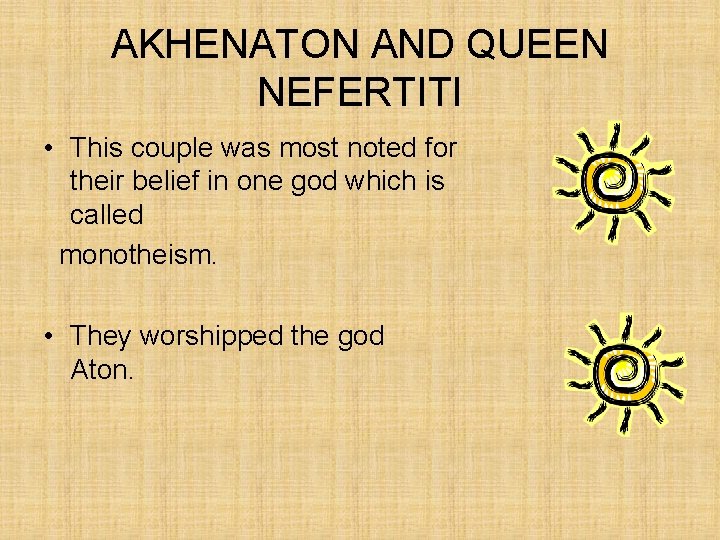 AKHENATON AND QUEEN NEFERTITI

• This couple was most noted for their belief in one god which is called

monotheism.

• They worshipped the god Aton.